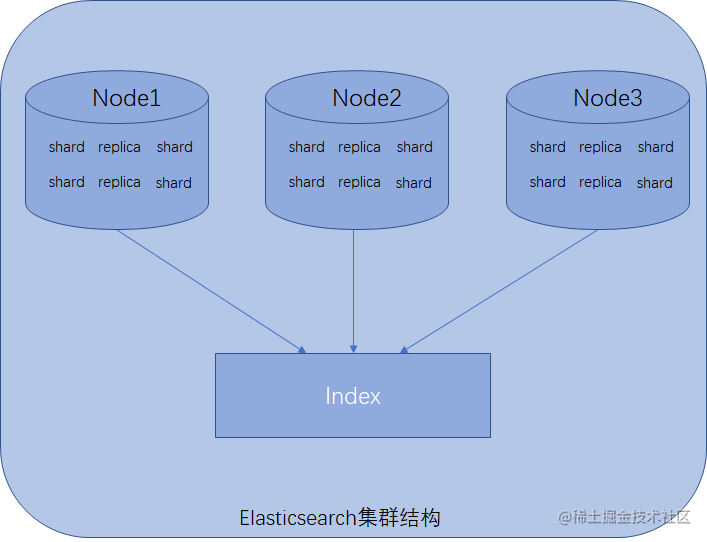 Node1
shard replica shard
shard replica shard

Node2
shard replica shard
shard replica shard

Node3
shard replica shard
shard replica shard

Index

Elasticsearch集群结构

@稀土掘金技术社区